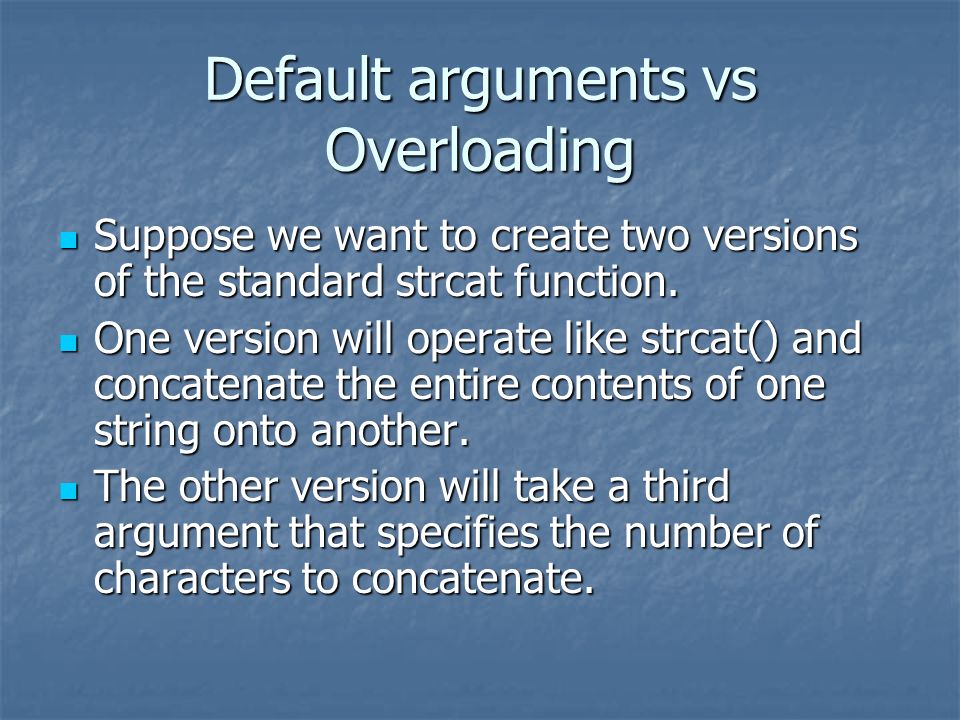 Default arguments vs Overloading

- Suppose we want to create two versions of the standard strcat function.
- One version will operate like strcat() and concatenate the entire contents of one string onto another.
- The other version will take a third argument that specifies the number of characters to concatenate.